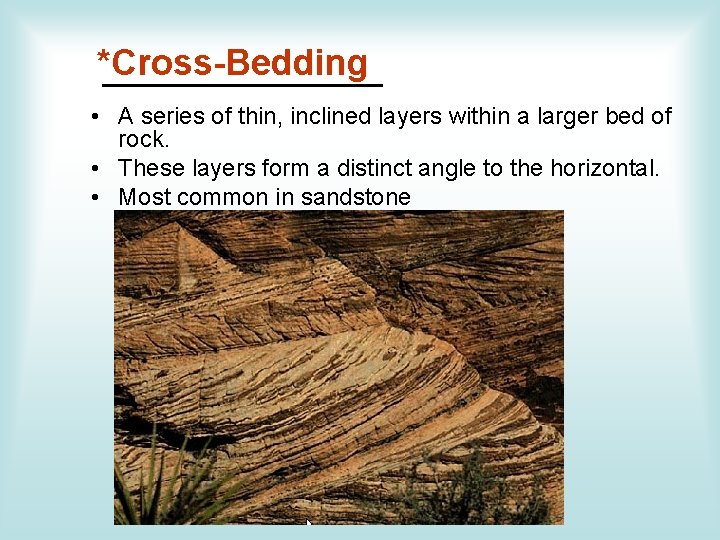 *Cross-Bedding

• A series of thin, inclined layers within a larger bed of rock.
• These layers form a distinct angle to the horizontal.
• Most common in sandstone